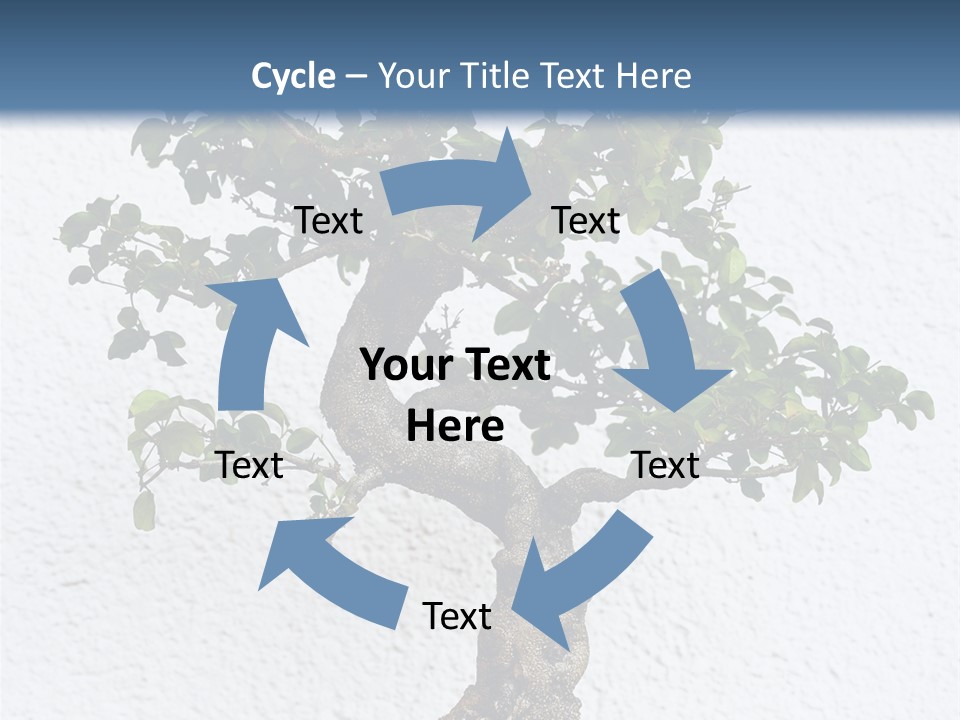 Cycle – Your Title Text Here

Text

Text

Your Text Here

Text

Text

Text